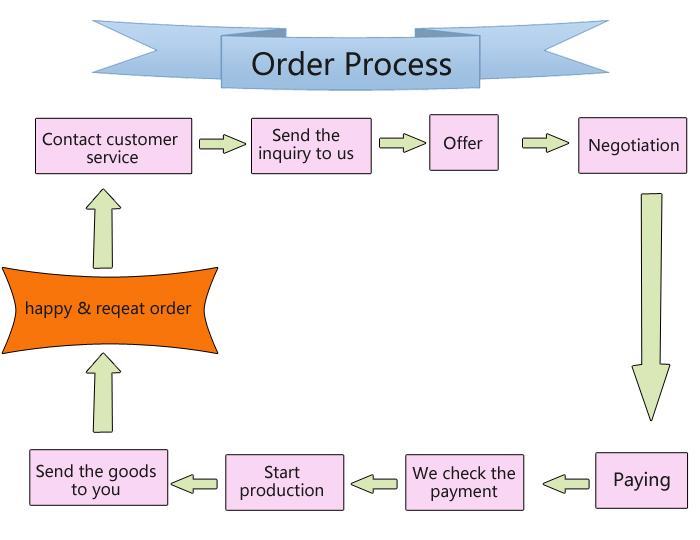 Order Process

Contact customer service

Send the inquiry to us

Offer

Negotiation

Paying

We check the payment

Start production

Send the goods to you

happy & reqeat order